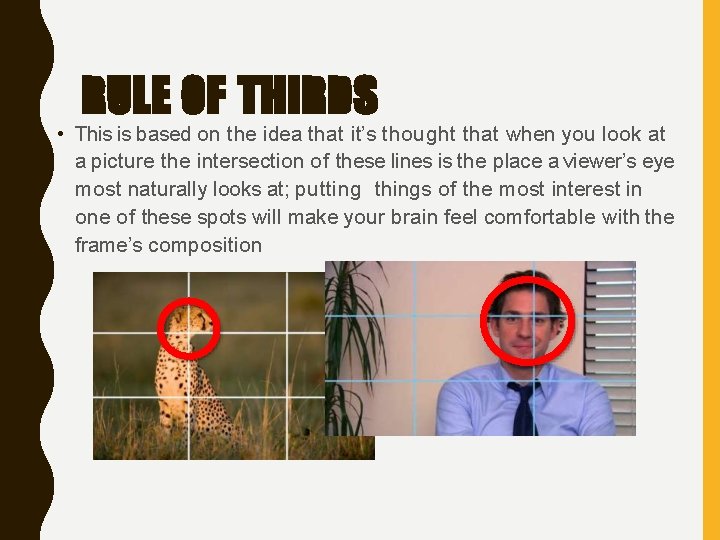 RULE OF THIRDS

• This is based on the idea that it's thought that when you look at a picture the intersection of these lines is the place a viewer's eye most naturally looks at; putting things of the most interest in one of these spots will make your brain feel comfortable with the frame's composition